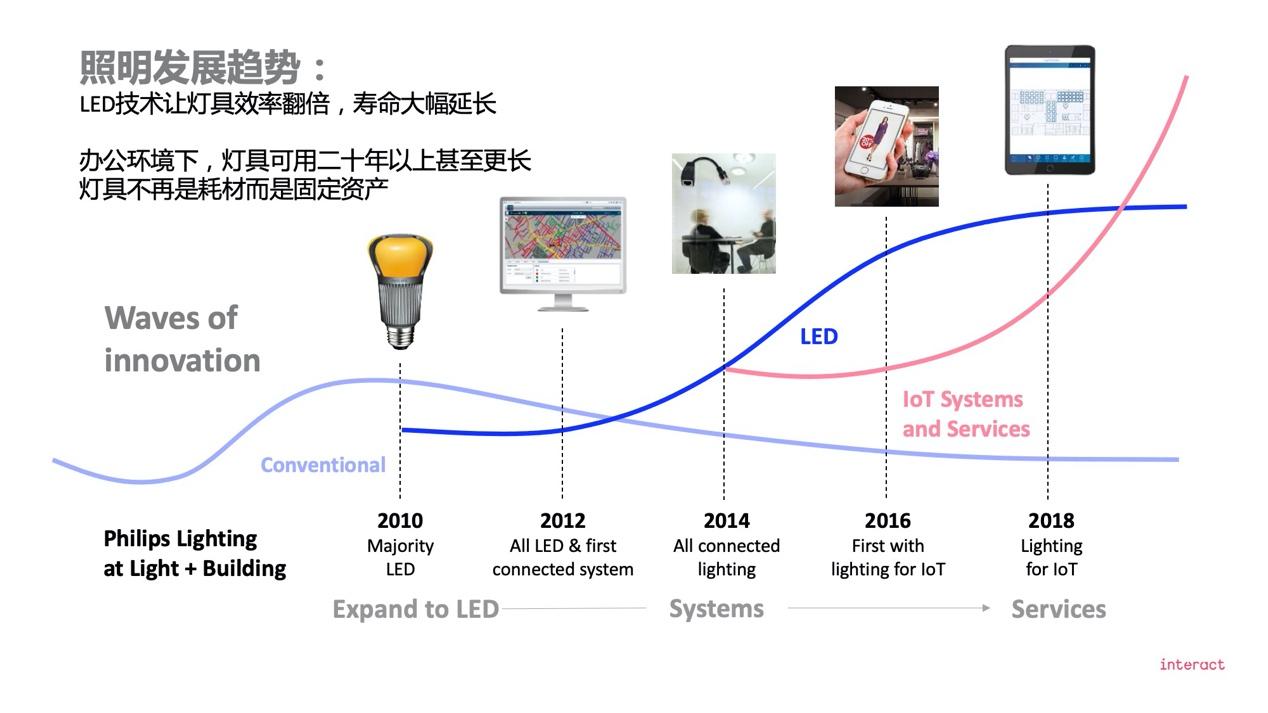 照明发展趋势：
LED技术让灯具效率翻倍，寿命大幅延长

办公环境下，灯具可用二十年以上甚至更长
灯具不再是耗材而是固定资产

Waves of innovation

LED

IoT Systems and Services

Conventional

Philips Lighting at Light + Building

2010
Majority LED

2012
All LED & first connected system

2014
All connected lighting

2016
First with lighting for IoT

2018
Lighting for IoT

Expand to LED

Systems

Services

interact